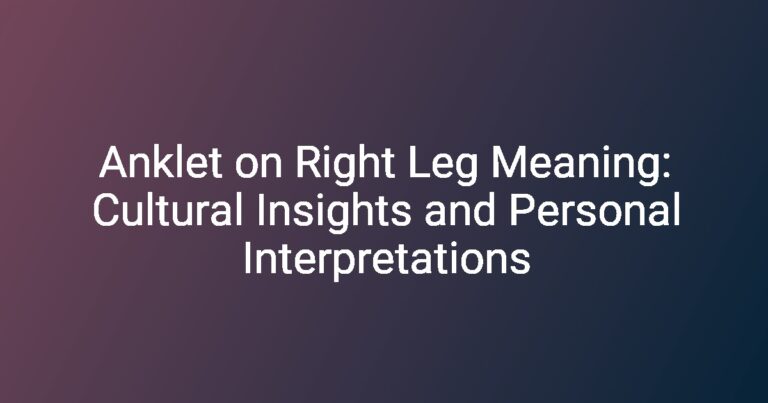 Anklet on Right Leg Meaning: Cultural Insights and Personal Interpretations